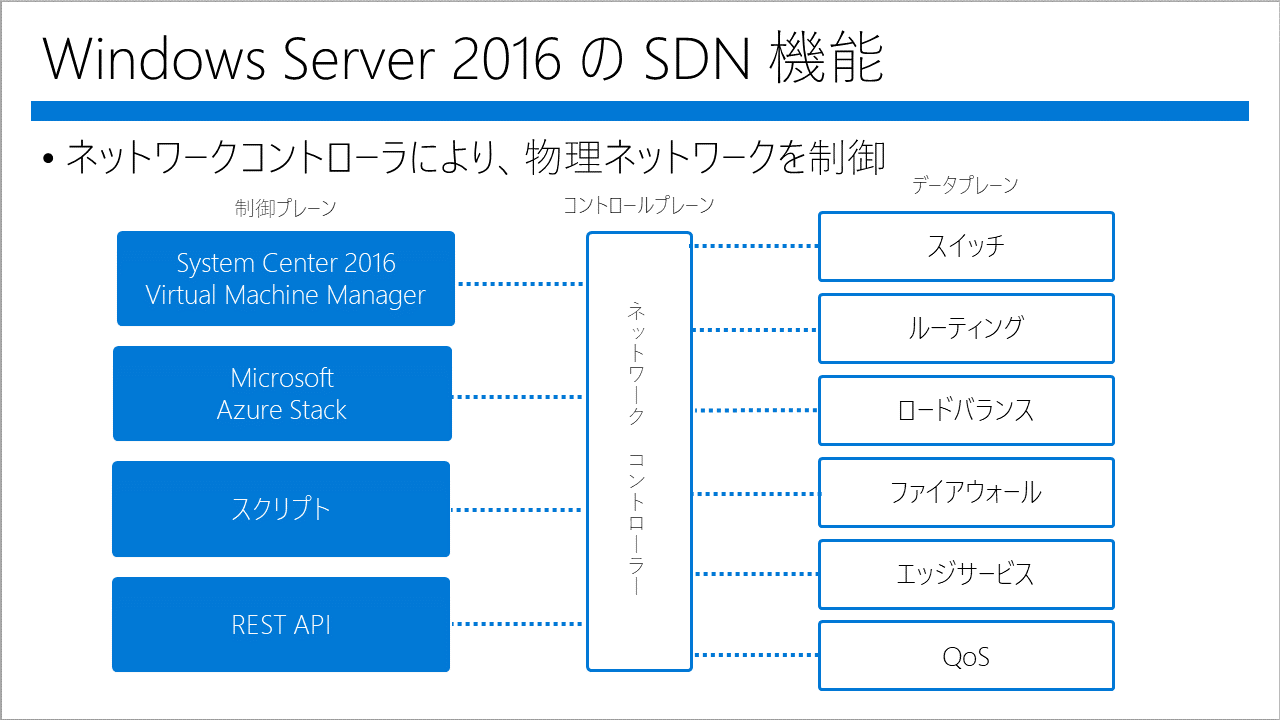 Windows Server 2016 の SDN 機能

• ネットワークコントローラにより、物理ネットワークを制御

制御プレーン

System Center 2016 Virtual Machine Manager

Microsoft Azure Stack

スクリプト

REST API

コントロールプレーン

ネットワーク　コントローラー

データプレーン

スイッチ

ルーティング

ロードバランス

ファイアウォール

エッジサービス

QoS